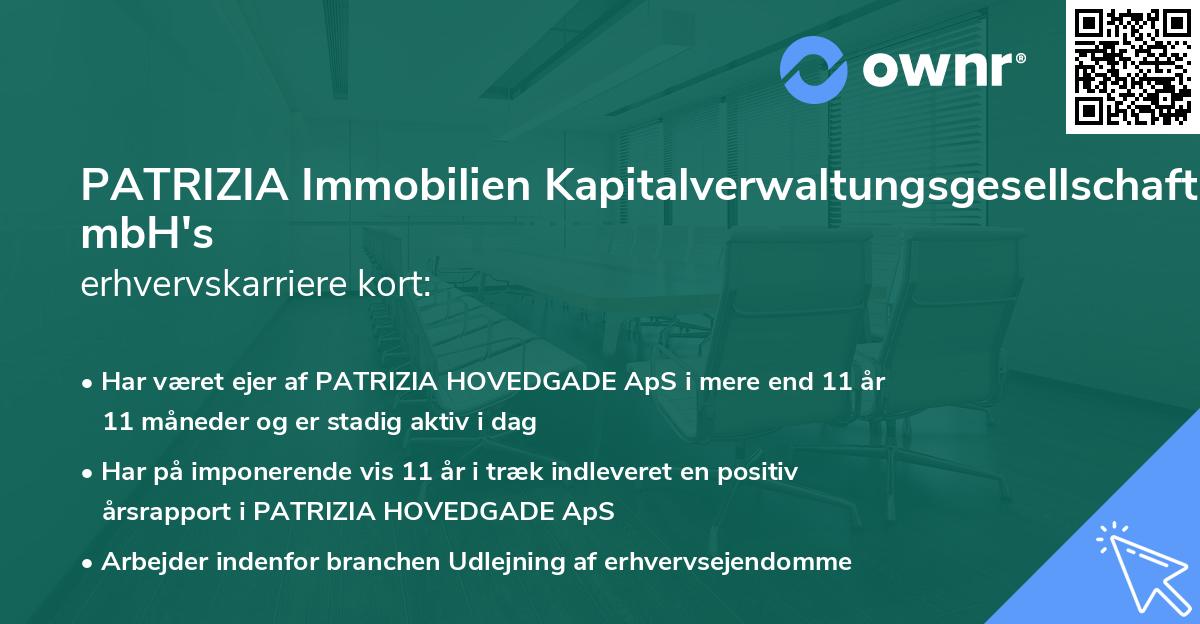 ownr®

PATRIZIA Immobilien Kapitalverwaltungsgesellschaft mbH's
erhvervskarriere kort:

• Har været ejer af PATRIZIA HOVEDGADE ApS i mere end 11 år 11 måneder og er stadig aktiv i dag

• Har på imponerende vis 11 år i træk indleveret en positiv årsrapport i PATRIZIA HOVEDGADE ApS

• Arbejder indenfor branchen Udlejning af erhvervsejendomme